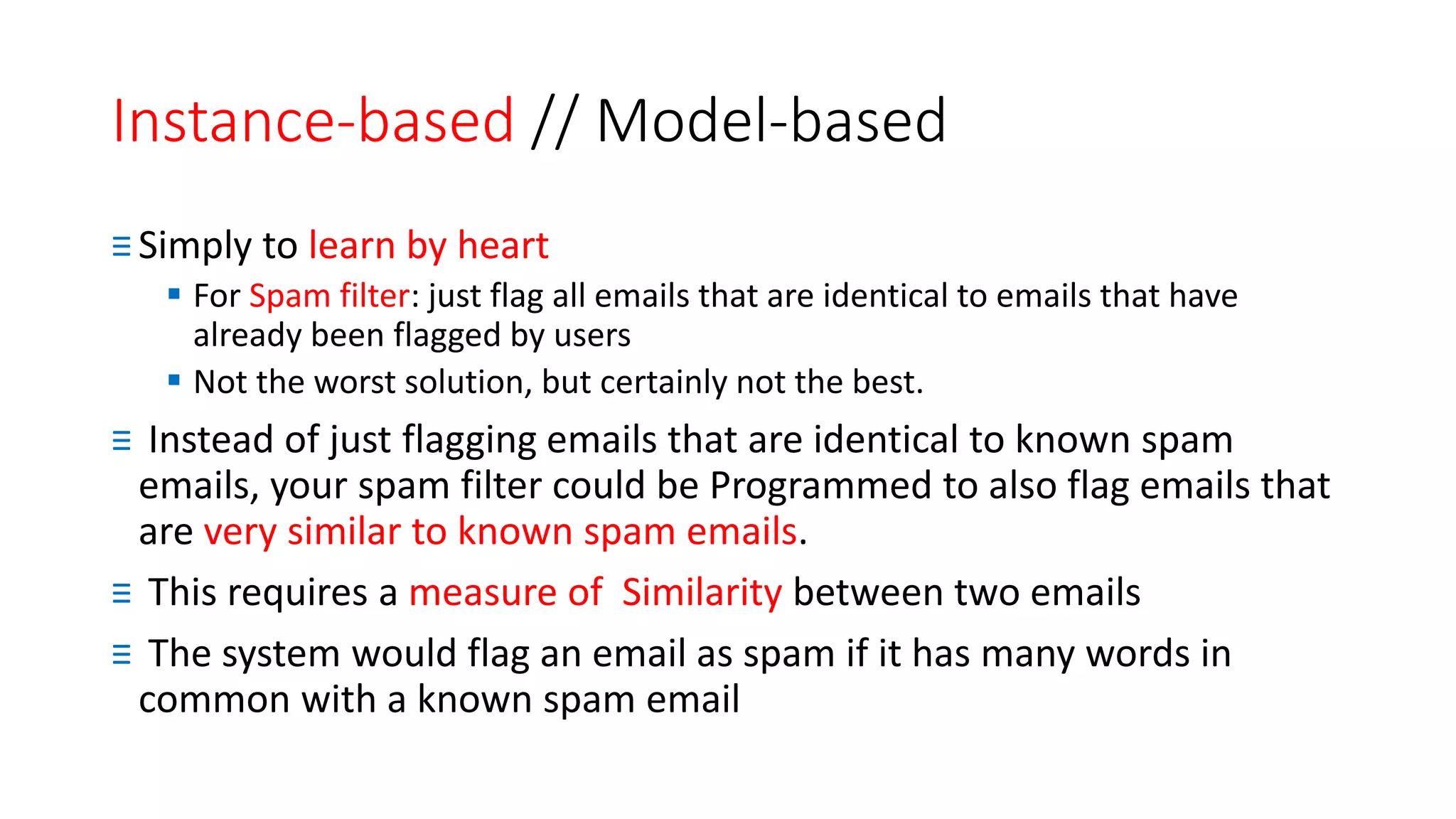 Instance-based // Model-based

Simply to learn by heart

For Spam filter: just flag all emails that are identical to emails that have already been flagged by users

Not the worst solution, but certainly not the best.

Instead of just flagging emails that are identical to known spam emails, your spam filter could be Programmed to also flag emails that are very similar to known spam emails.

This requires a measure of  Similarity between two emails

The system would flag an email as spam if it has many words in common with a known spam email